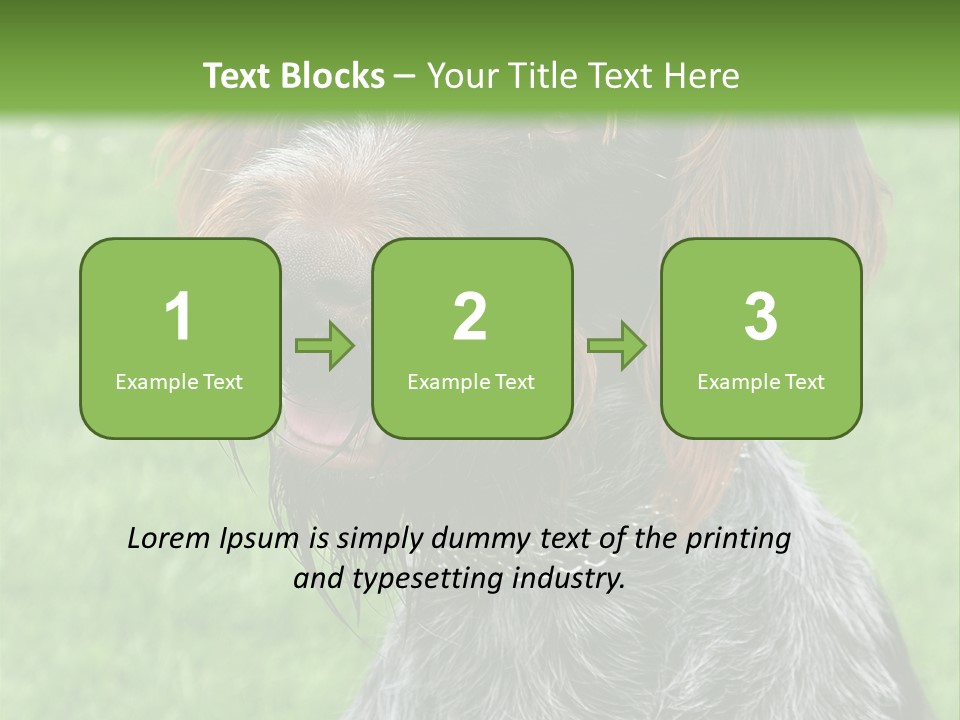 Text Blocks – Your Title Text Here

1
Example Text

2
Example Text

3
Example Text

Lorem Ipsum is simply dummy text of the printing and typesetting industry.